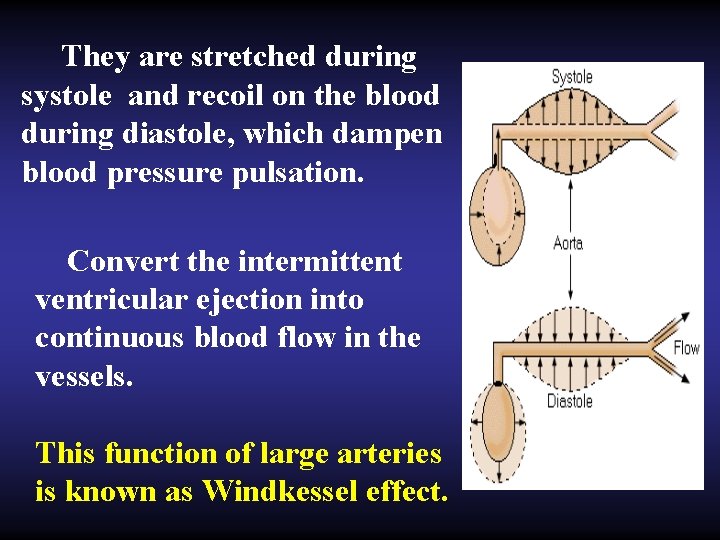 They are stretched during systole and recoil on the blood during diastole, which dampen blood pressure pulsation.

Convert the intermittent ventricular ejection into continuous blood flow in the vessels.

This function of large arteries is known as Windkessel effect.

Systole

Aorta

Flow

Diastole